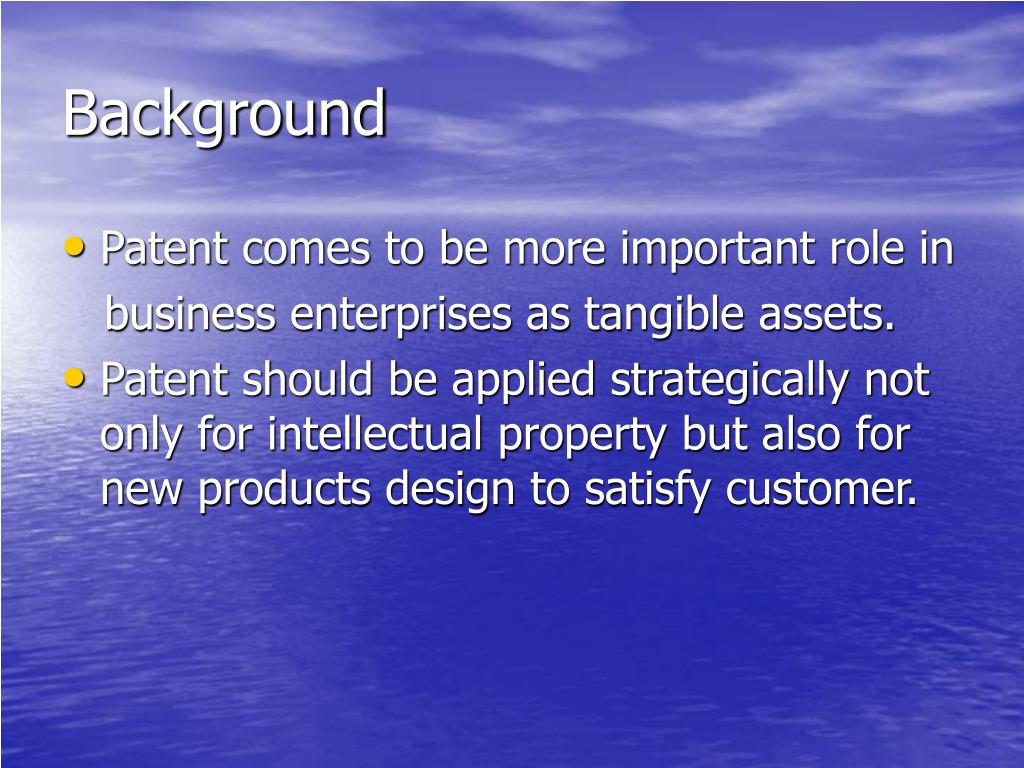 Background

• Patent comes to be more important role in business enterprises as tangible assets.
• Patent should be applied strategically not only for intellectual property but also for new products design to satisfy customer.